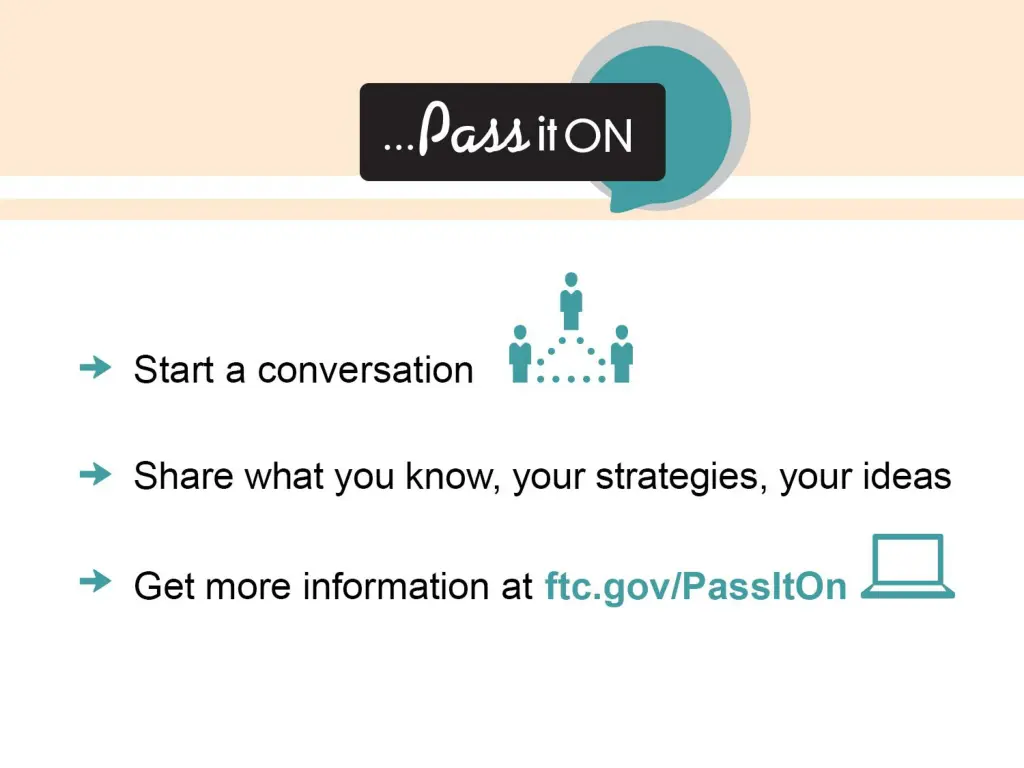 ...Pass it ON

Start a conversation

Share what you know, your strategies, your ideas

Get more information at ftc.gov/PassItOn